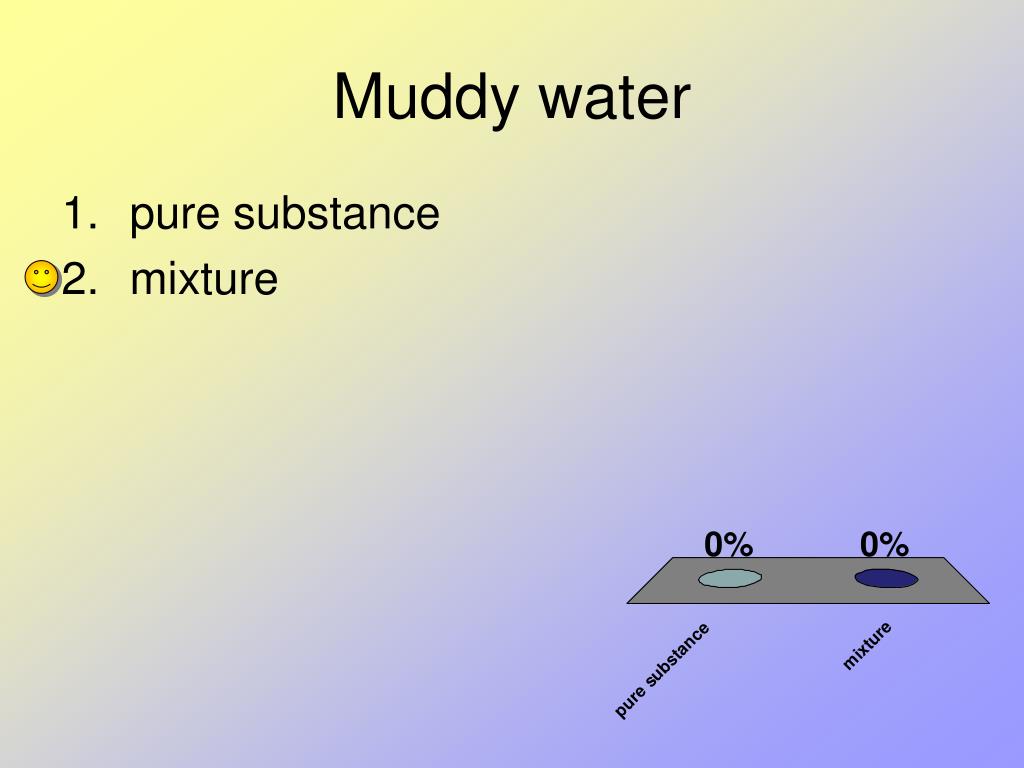 Muddy water

1. pure substance
2. mixture

0%
0%
pure substance
mixture